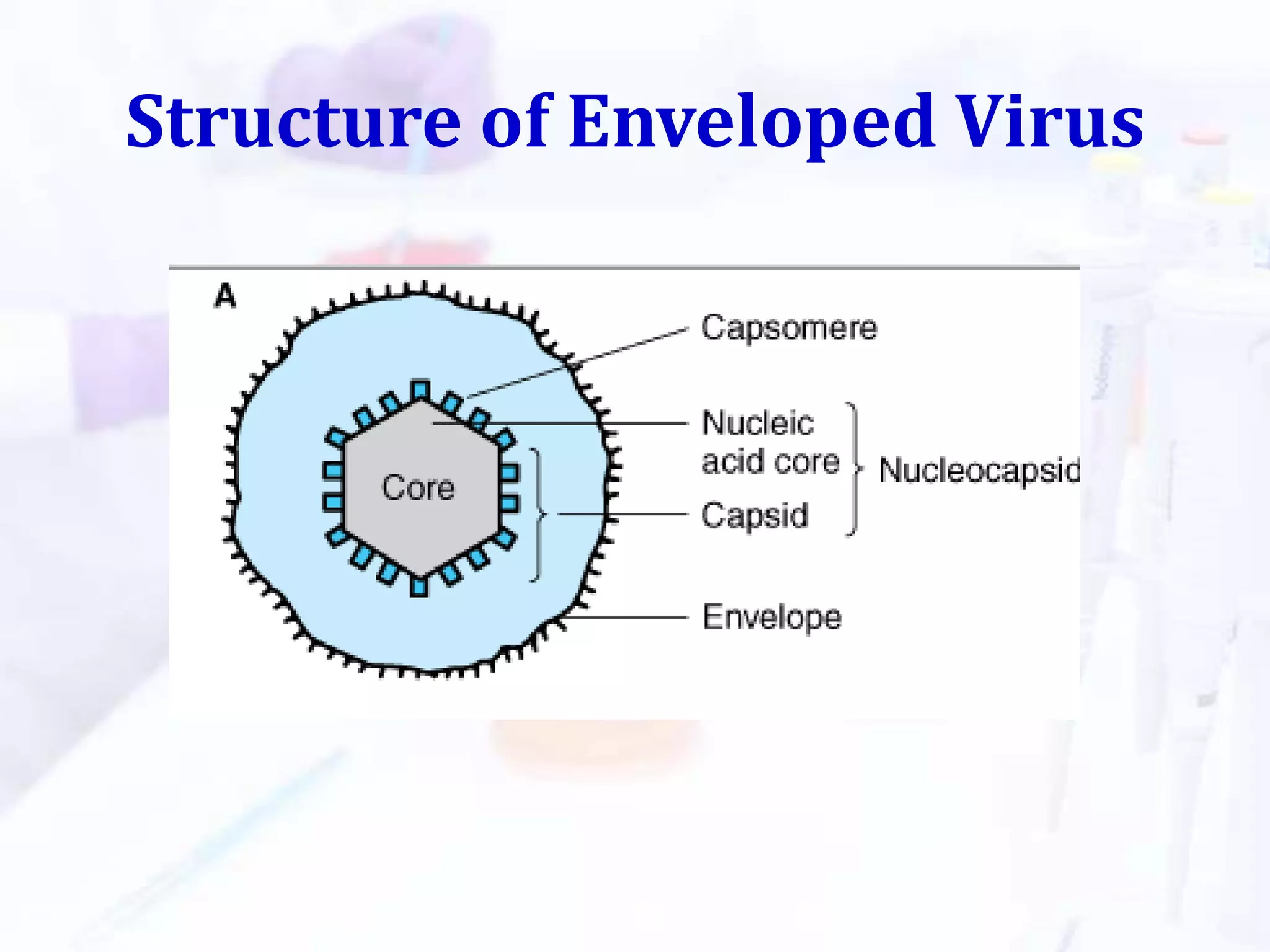 Structure of Enveloped Virus

A

Core

Capsomere

Nucleic acid core

Capsid

Nucleocapsid

Envelope